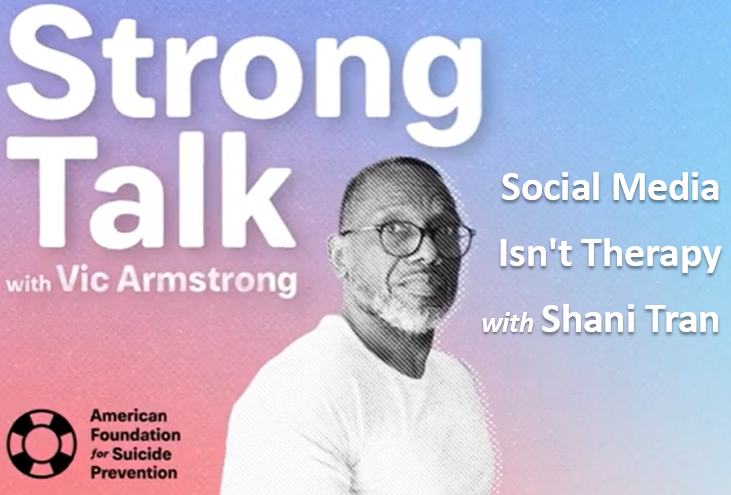 Strong Talk
with Vic Armstrong

Social Media Isn't Therapy
with Shani Tran

American Foundation for Suicide Prevention